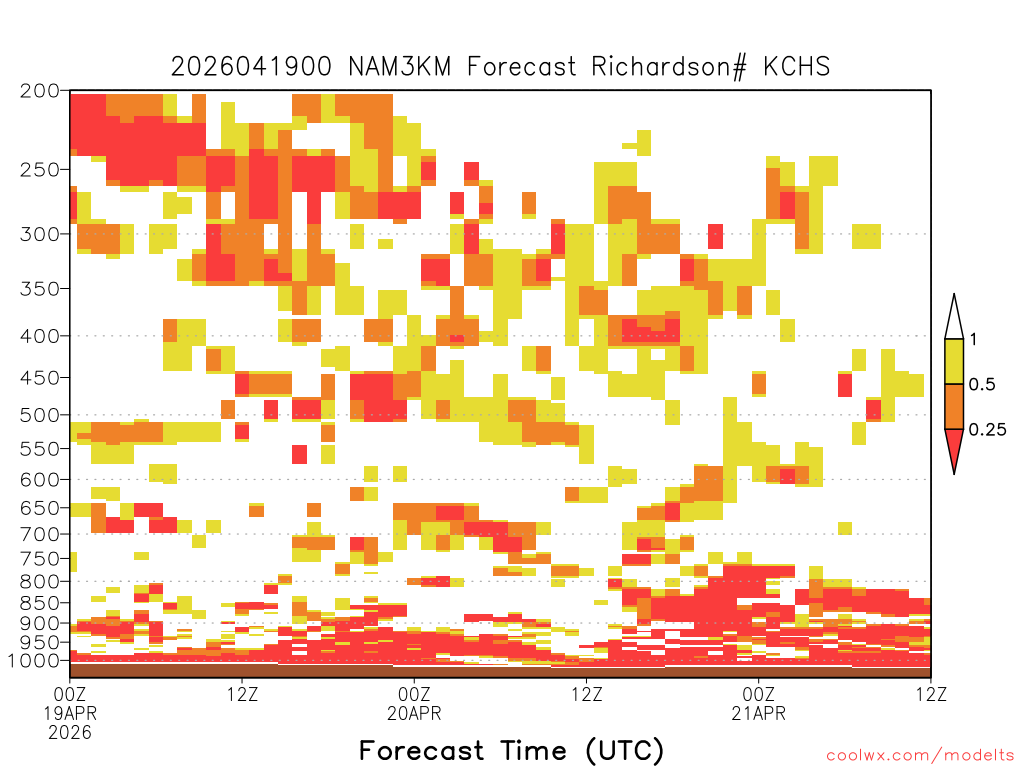 2026041900 NAM3KM Forecast Richardson# KCHS

200
250
300
350
400
450
500
550
600
650
700
750
800
850
900
950
1000

1
0.5
0.25

00Z
19APR
2026

12Z

00Z
20APR

12Z

00Z
21APR

12Z

Forecast Time (UTC)

coolwx.com/modelts